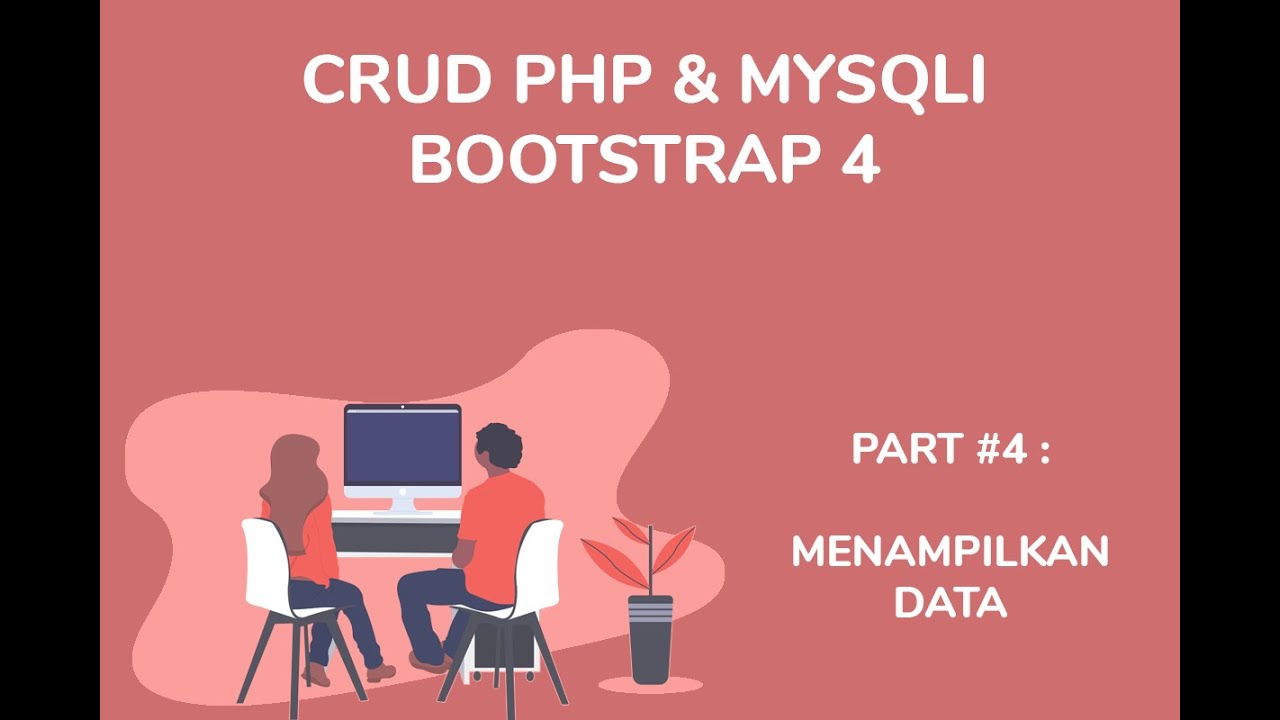 CRUD PHP & MYSQLI
BOOTSTRAP 4

PART #4 :

MENAMPILKAN DATA